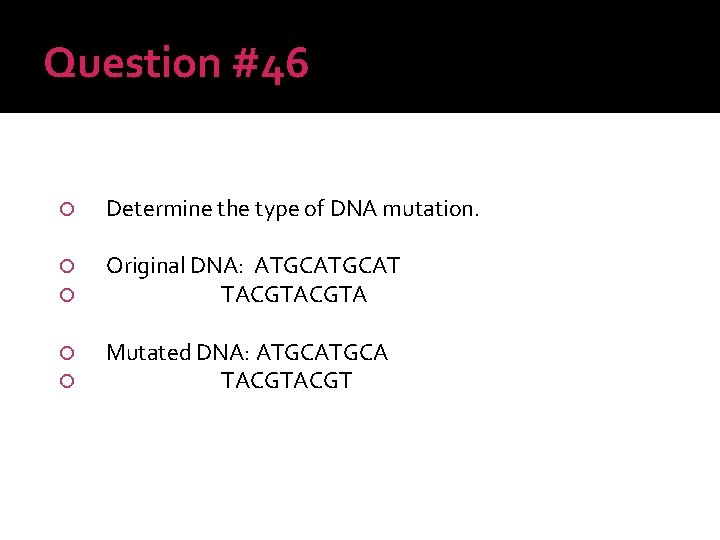 Question #46

Determine the type of DNA mutation.

Original DNA: ATGCATGCAT
TACGTACGTA

Mutated DNA: ATGCATGCA
TACGTACGT